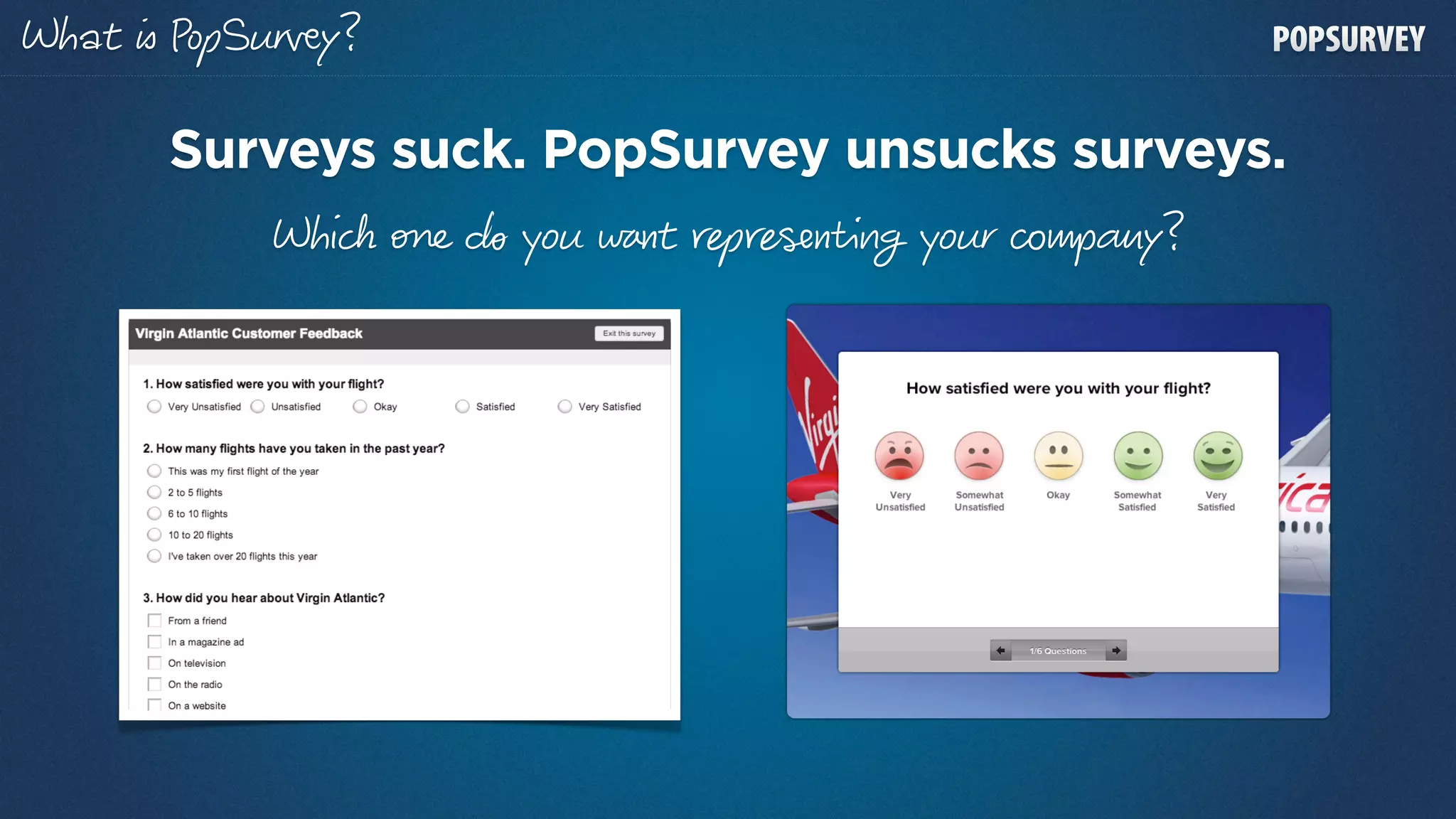 What is PopSurvey?

POPSURVEY

Surveys suck. PopSurvey unsucks surveys.

Which one do you want representing your company?

Virgin Atlantic Customer Feedback

Exit this survey

1. How satisfied were you with your flight?

Very Unsatisfied Unsatisfied Okay Satisfied Very Satisfied

2. How many flights have you taken in the past year?

This was my first flight of the year
2 to 5 flights
6 to 10 flights
10 to 20 flights
I've taken over 20 flights this year

3. How did you hear about Virgin Atlantic?

From a friend
In a magazine ad
On television
On the radio
On a website

How satisfied were you with your flight?

Very Unsatisfied
Somewhat Unsatisfied
Okay
Somewhat Satisfied
Very Satisfied

1/6 Questions